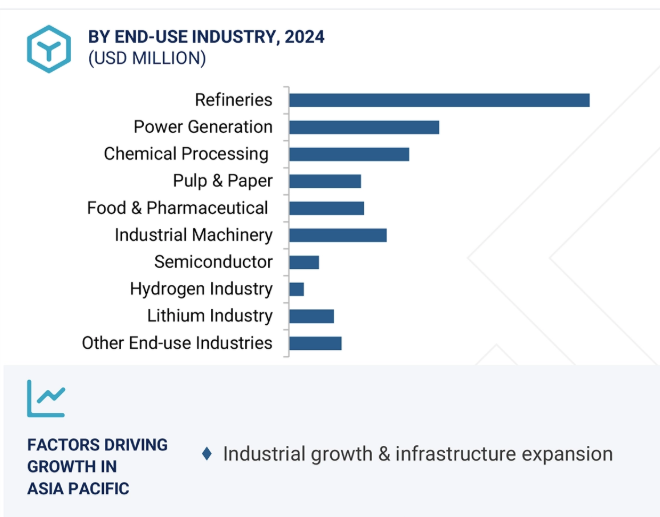 BY END-USE INDUSTRY, 2024
(USD MILLION)

Refineries
Power Generation
Chemical Processing
Pulp & Paper
Food & Pharmaceutical
Industrial Machinery
Semiconductor
Hydrogen Industry
Lithium Industry
Other End-use Industries

FACTORS DRIVING GROWTH IN ASIA PACIFIC

♦ Industrial growth & infrastructure expansion